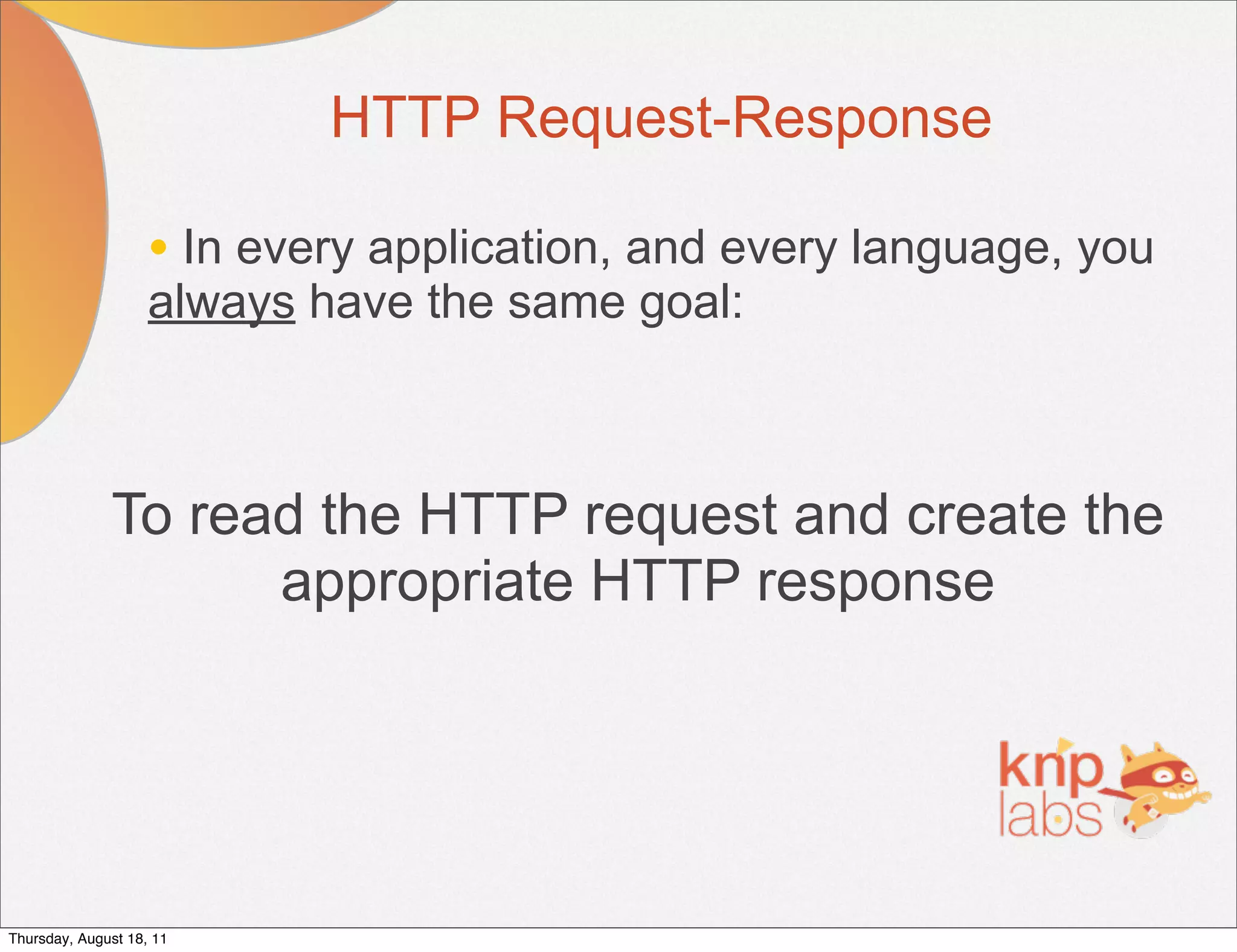 HTTP Request-Response

• In every application, and every language, you always have the same goal:

To read the HTTP request and create the appropriate HTTP response

knp labs

Thursday, August 18, 11